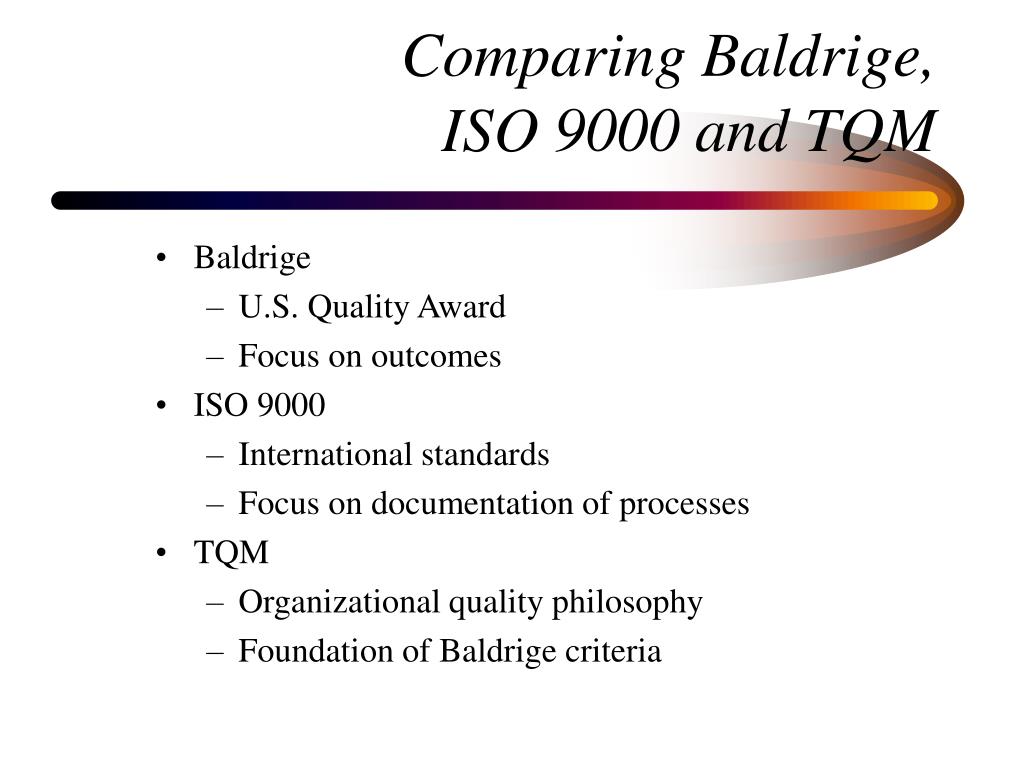 Comparing Baldrige, ISO 9000 and TQM

• Baldrige
– U.S. Quality Award
– Focus on outcomes
• ISO 9000
– International standards
– Focus on documentation of processes
• TQM
– Organizational quality philosophy
– Foundation of Baldrige criteria